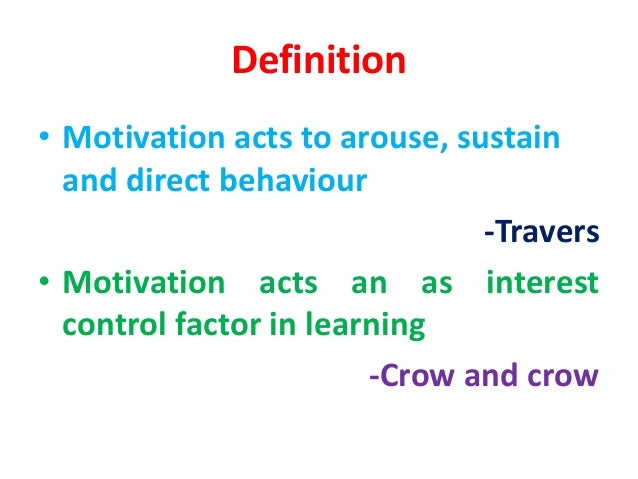 Definition

• Motivation acts to arouse, sustain and direct behaviour

-Travers

• Motivation acts an as interest control factor in learning

-Crow and crow